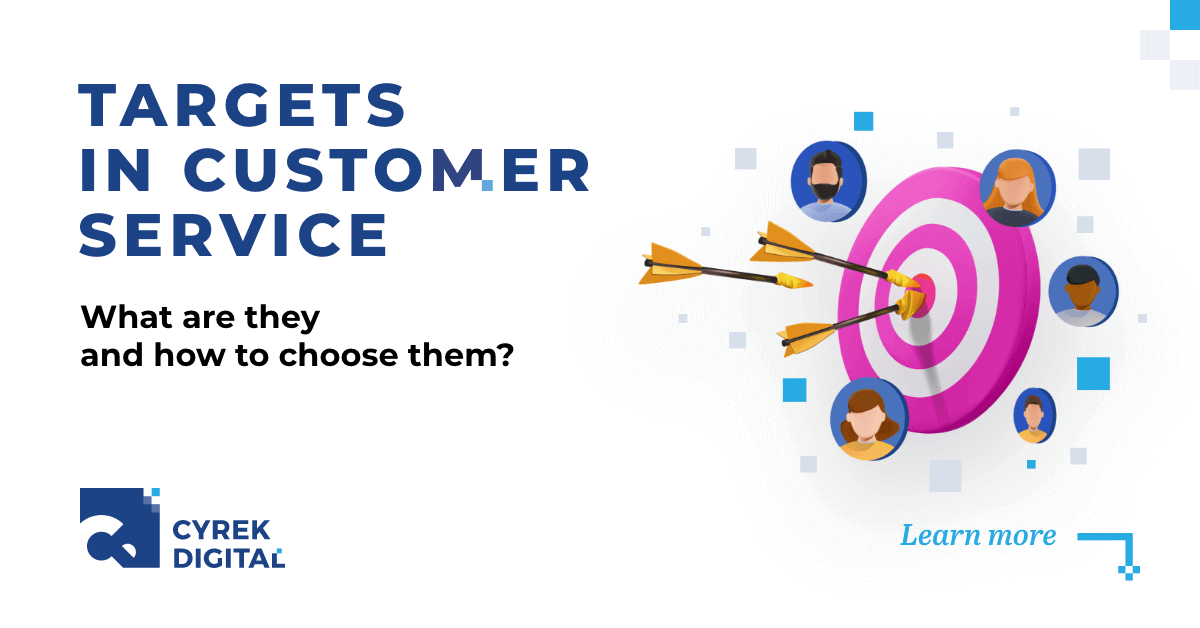 TARGETS IN CUSTOMER SERVICE

What are they and how to choose them?

CYREK DIGITAL

Learn more